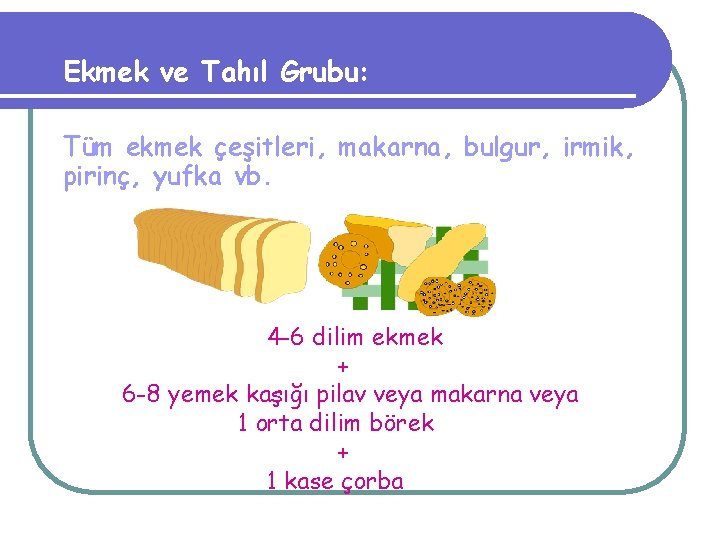 Ekmek ve Tahıl Grubu:

Tüm ekmek çeşitleri, makarna, bulgur, irmik, pirinç, yufka vb.

4-6 dilim ekmek
+
6-8 yemek kaşığı pilav veya makarna veya
1 orta dilim börek
+
1 kase çorba